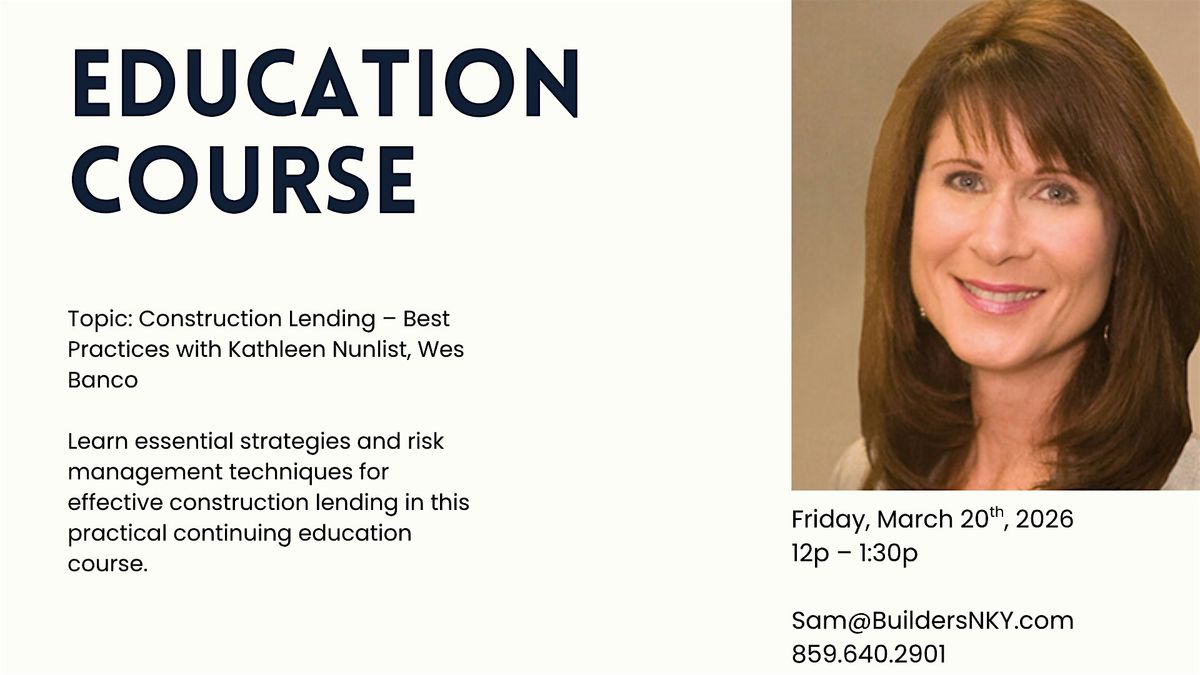 EDUCATION COURSE

Topic: Construction Lending – Best Practices with Kathleen Nunlist, Wes Banco

Learn essential strategies and risk management techniques for effective construction lending in this practical continuing education course.

Friday, March 20$^{th}$, 2026
12p – 1:30p

Sam@BuildersNKY.com
859.640.2901